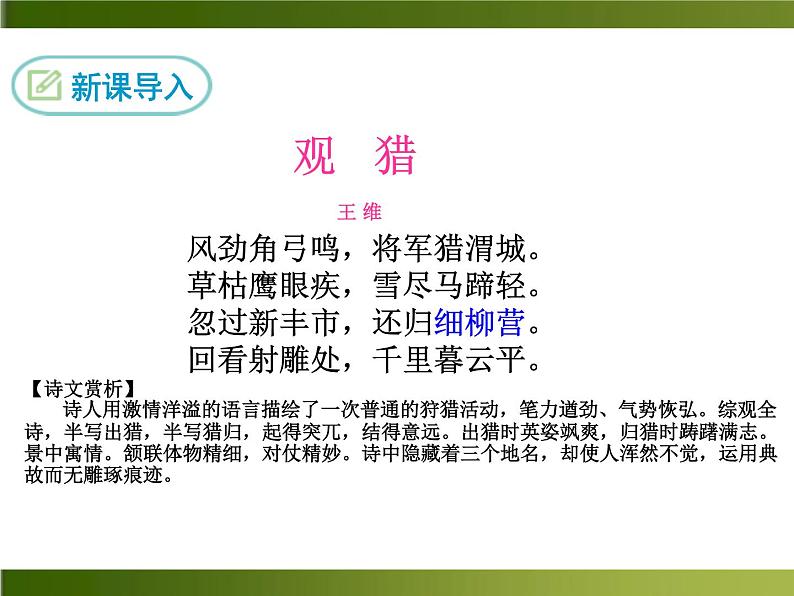 新课导入

观 猎

王 维

风劲角弓鸣，将军猎渭城。
草枯鹰眼疾，雪尽马蹄轻。
忽过新丰市，还归细柳营。
回看射雕处，千里暮云平。

【诗文赏析】
诗人用激情洋溢的语言描绘了一次普通的狩猎活动，笔力遒劲、气势恢弘。综观全诗，半写出猎，半写猎归，起得突兀，结得意远。出猎时英姿飒爽，归猎时踌躇满志。景中寓情。颔联体物精细，对仗精妙。诗中隐藏着三个地名，却使人浑然不觉，运用典故而无雕琢痕迹。